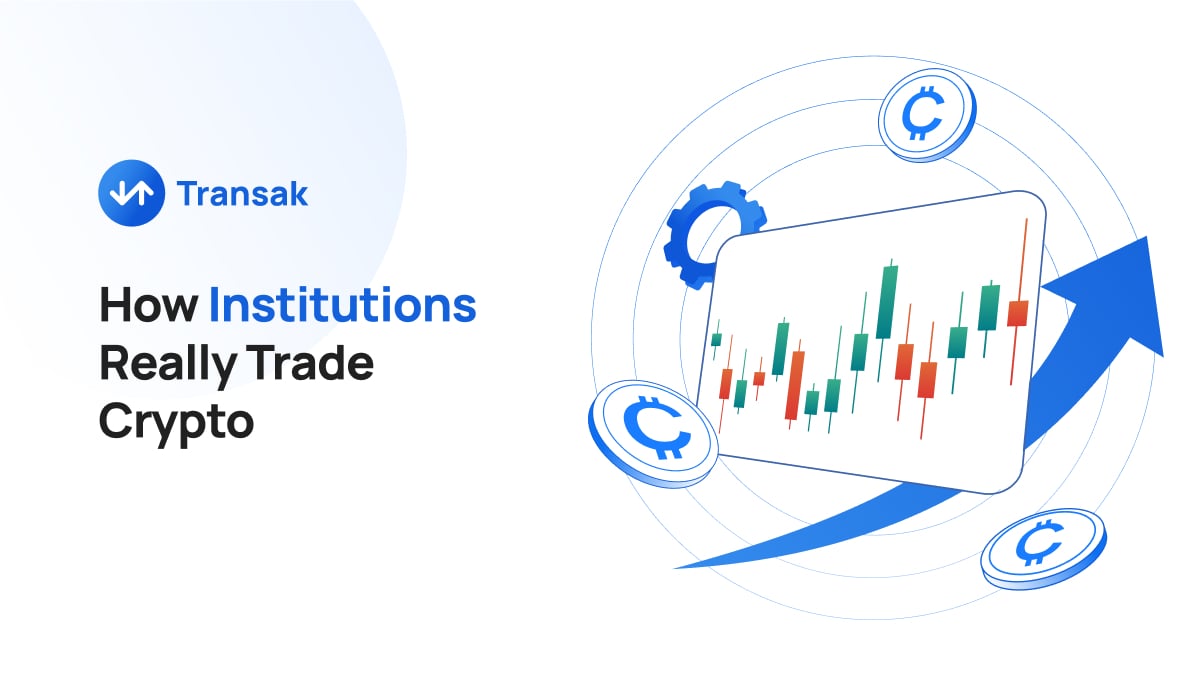 Transak

How Institutions Really Trade Crypto